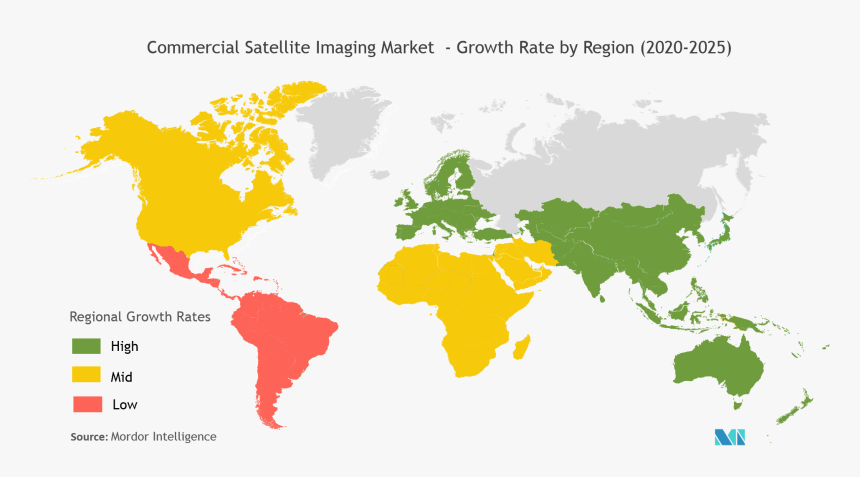 Commercial Satellite Imaging Market - Growth Rate by Region (2020-2025)

Regional Growth Rates

High

Mid

Low

Source: Mordor Intelligence